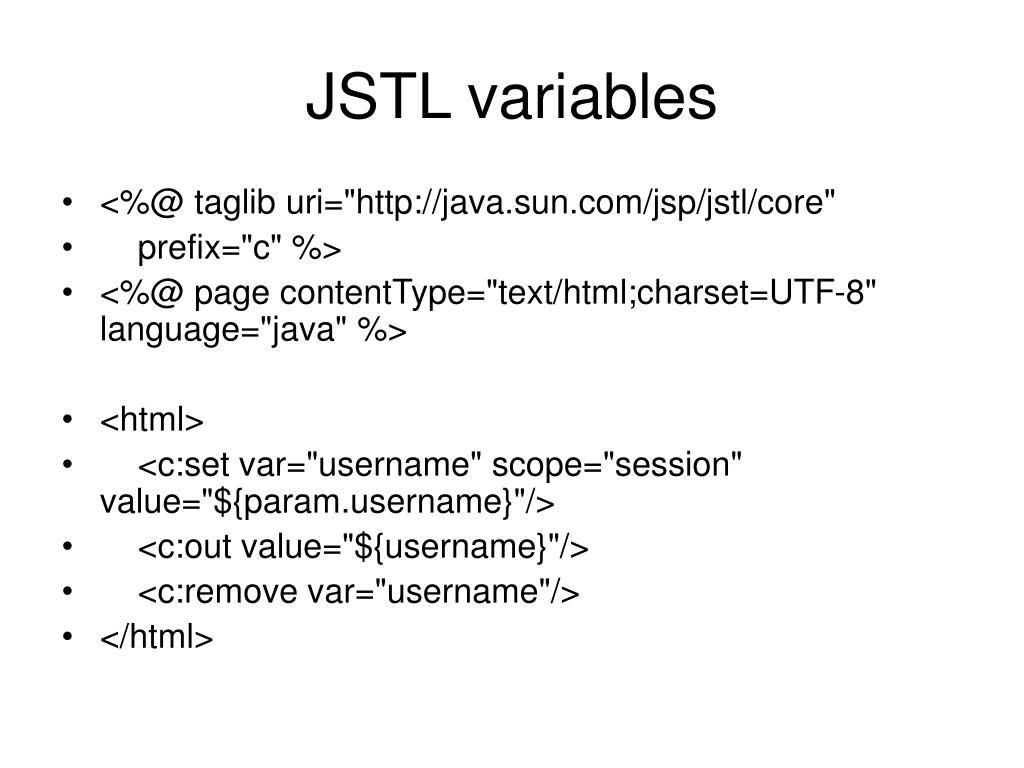 JSTL variables

• <%@ taglib uri="http://java.sun.com/jsp/jstl/core"
•     prefix="c" %>
• <%@ page contentType="text/html;charset=UTF-8" language="java" %>

• <html>
•     <c:set var="username" scope="session" value="${param.username}"/>
•     <c:out value="${username}"/>
•     <c:remove var="username"/>
• </html>